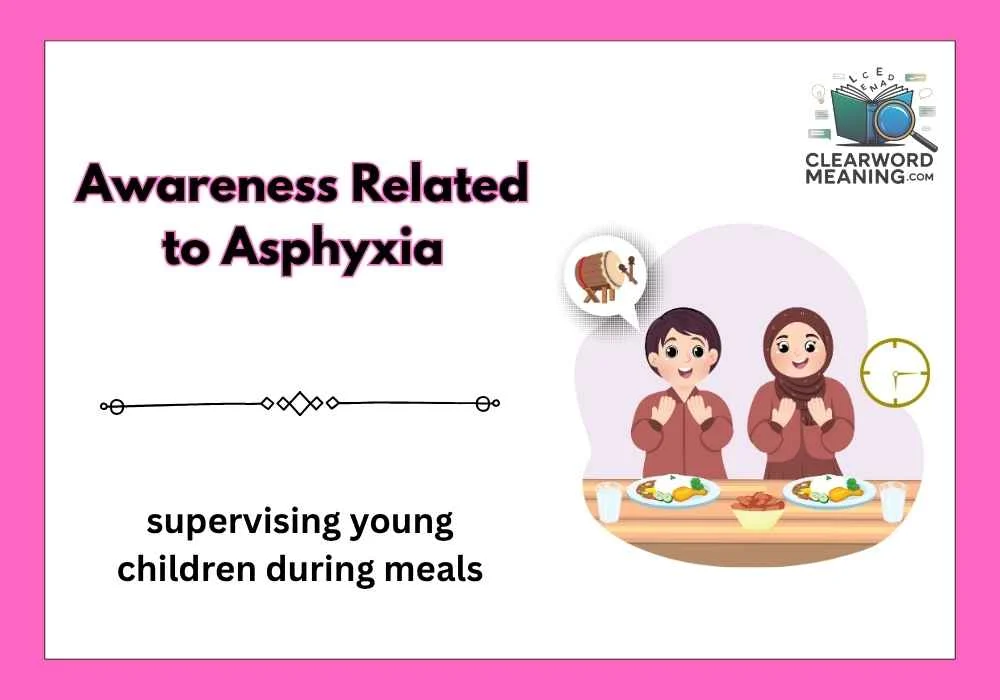 CLEARWORD MEANING.COM

Awareness Related to Asphyxia

supervising young children during meals